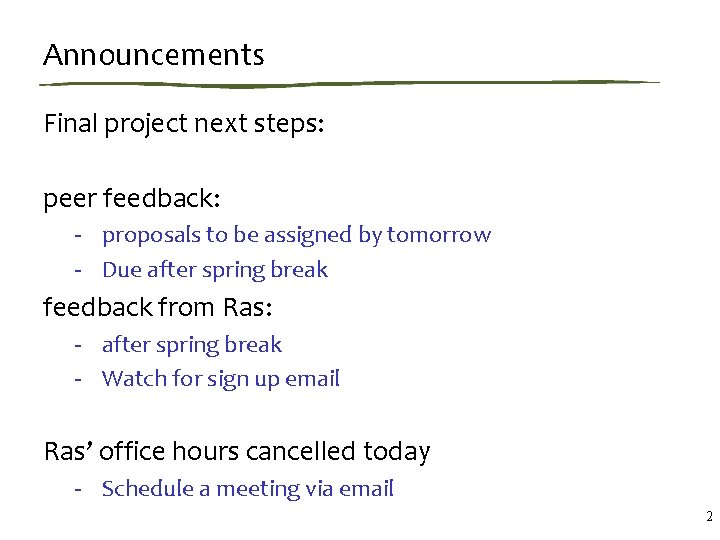 Announcements

Final project next steps:

peer feedback:
- proposals to be assigned by tomorrow
- Due after spring break

feedback from Ras:
- after spring break
- Watch for sign up email

Ras' office hours cancelled today
- Schedule a meeting via email

2